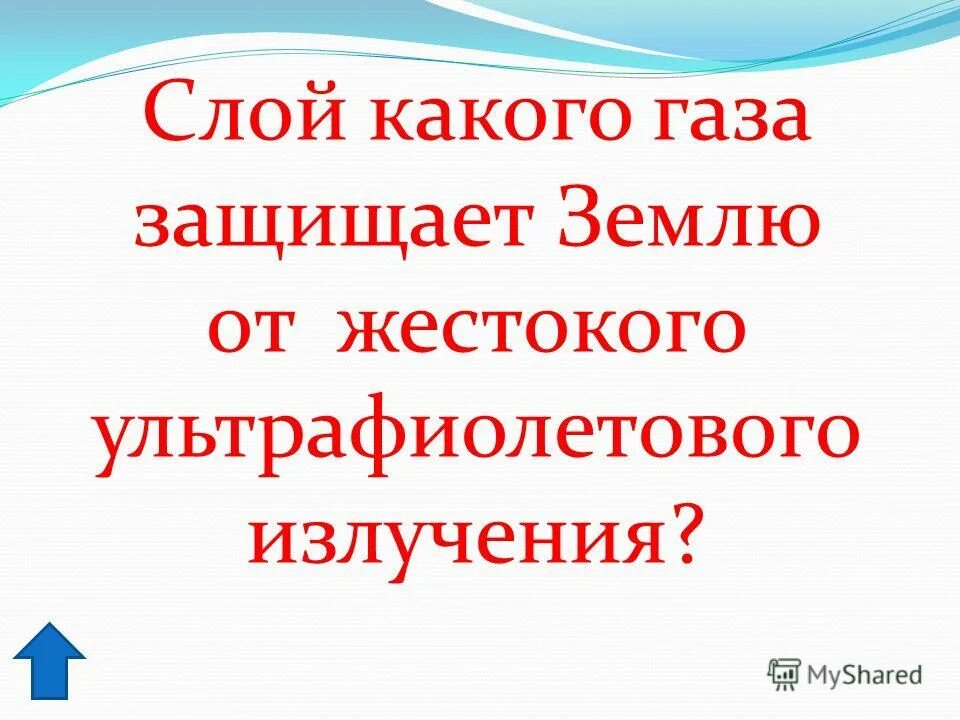 Слой какого газа защищает Землю от жестокого ультрафиолетового излучения?

MyShared